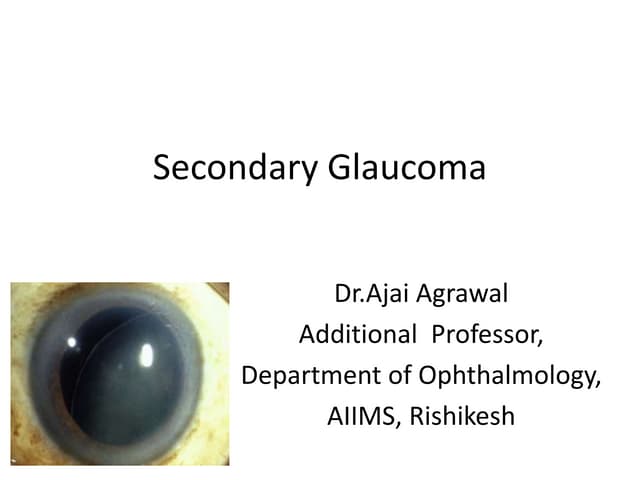 Secondary Glaucoma

Dr.Ajai Agrawal
Additional Professor,
Department of Ophthalmology,
AIIMS, Rishikesh